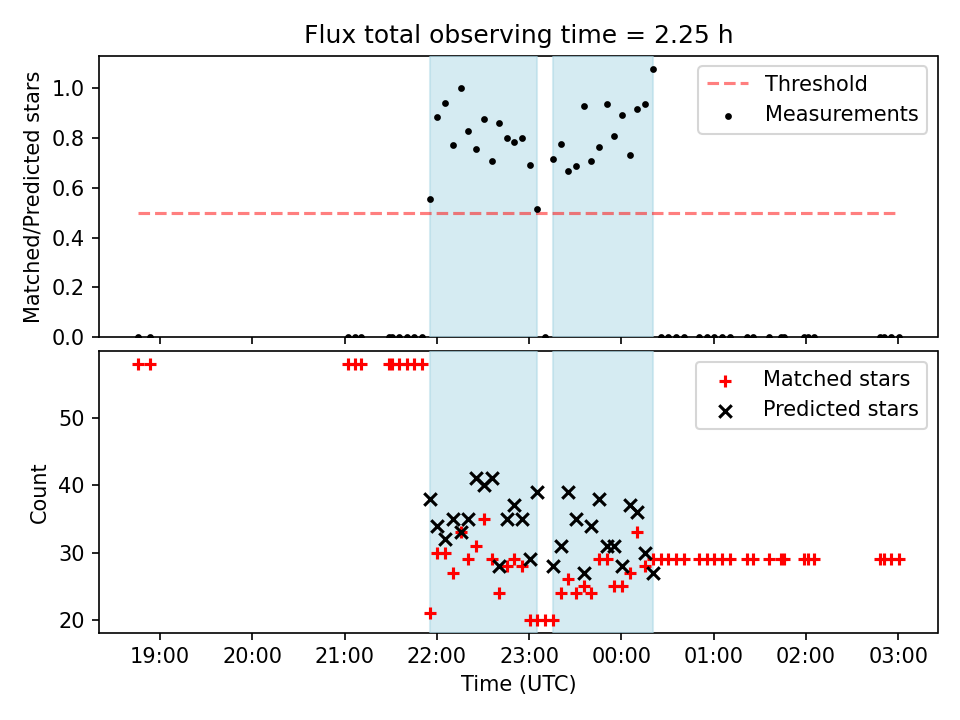 Flux total observing time = 2.25 h

Matched/Predicted stars

1.0
0.8
0.6
0.4
0.2
0.0

Threshold
Measurements

Count

50
40
30
20

Matched stars
Predicted stars

19:00
20:00
21:00
22:00
23:00
00:00
01:00
02:00
03:00

Time (UTC)